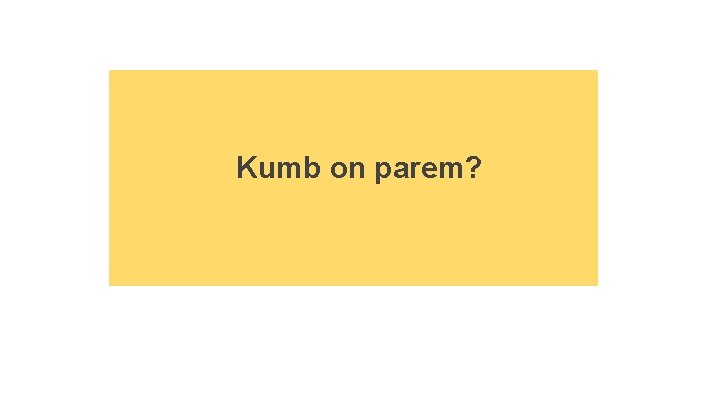 Kumb on parem?